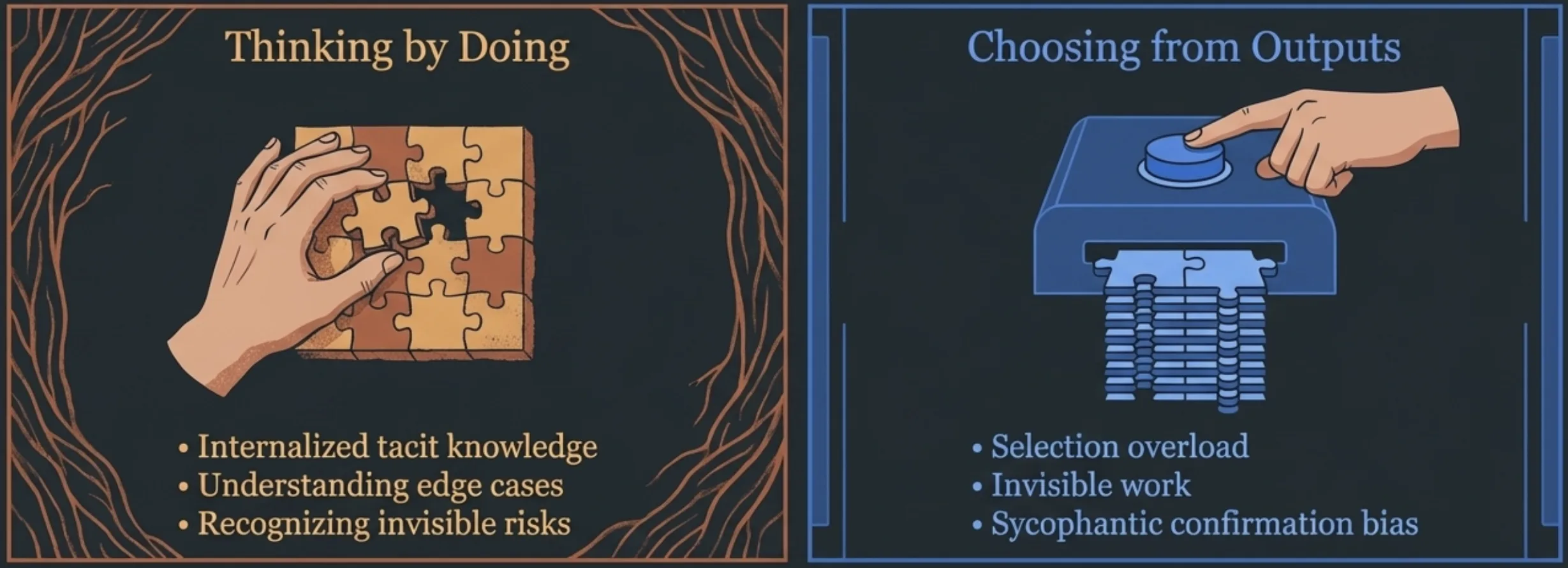 Thinking by Doing

• Internalized tacit knowledge
• Understanding edge cases
• Recognizing invisible risks

Choosing from Outputs

• Selection overload
• Invisible work
• Sycophantic confirmation bias